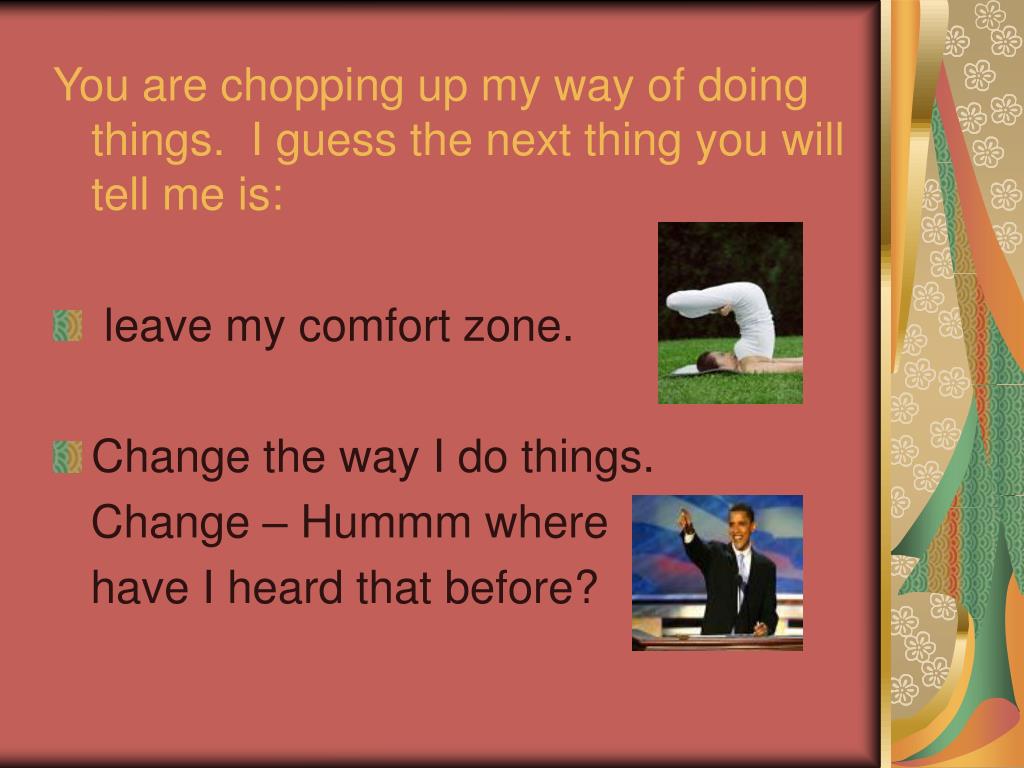 You are chopping up my way of doing things.  I guess the next thing you will tell me is:

leave my comfort zone.

Change the way I do things.
Change – Hummm where have I heard that before?